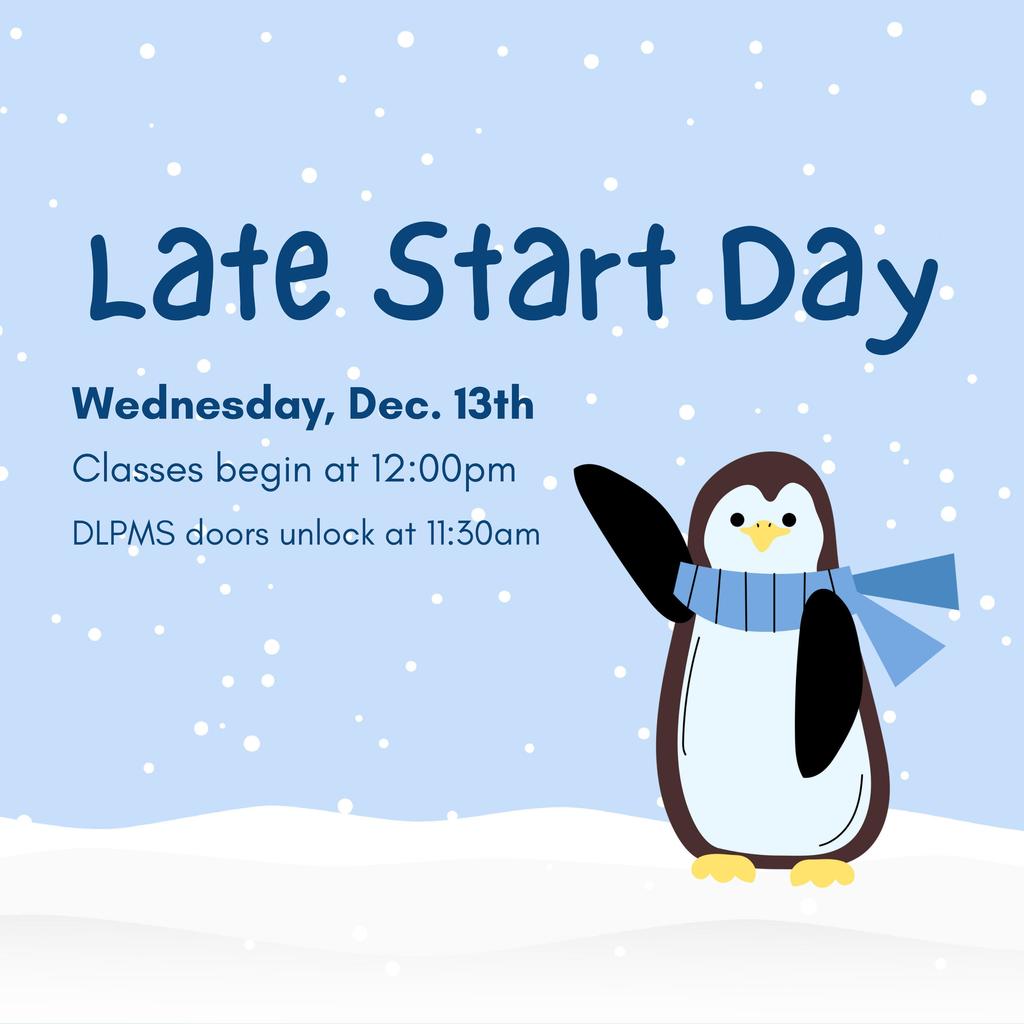 Late Start Day

Wednesday, Dec. 13th

Classes begin at 12:00pm

DLPMS doors unlock at 11:30am